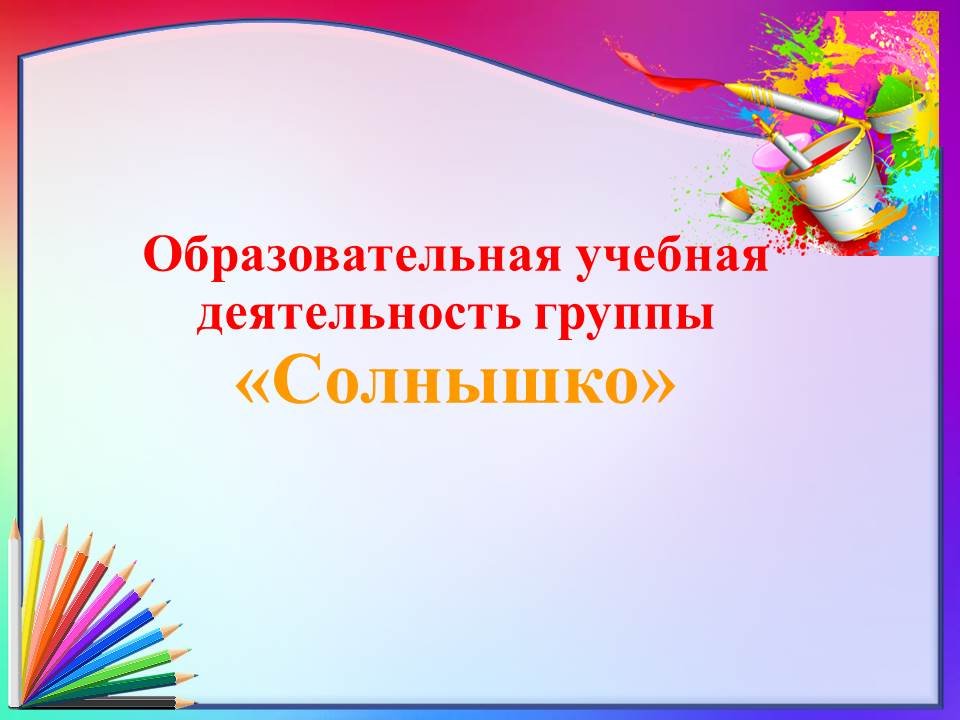 Образовательная учебная деятельность группы

«Солнышко»